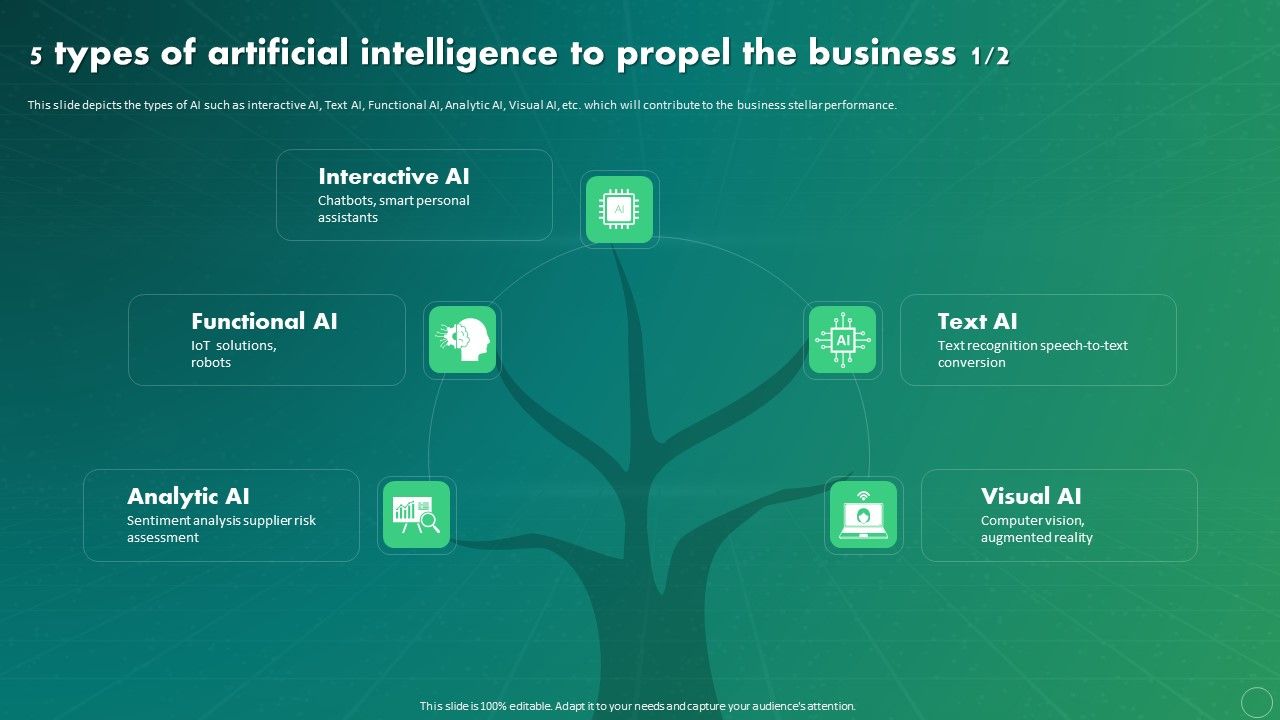 5 types of artificial intelligence to propel the business 1/2

This slide depicts the types of AI such as interactive AI, Text AI, Functional AI, Analytic AI, Visual AI, etc. which will contribute to the business stellar performance.

Interactive AI
Chatbots, smart personal assistants

AI

Functional AI
IoT solutions, robots

AI

Text AI
Text recognition speech-to-text conversion

Analytic AI
Sentiment analysis supplier risk assessment

Visual AI
Computer vision, augmented reality

This slide is 100% editable. Adapt it to your needs and capture your audience's attention.